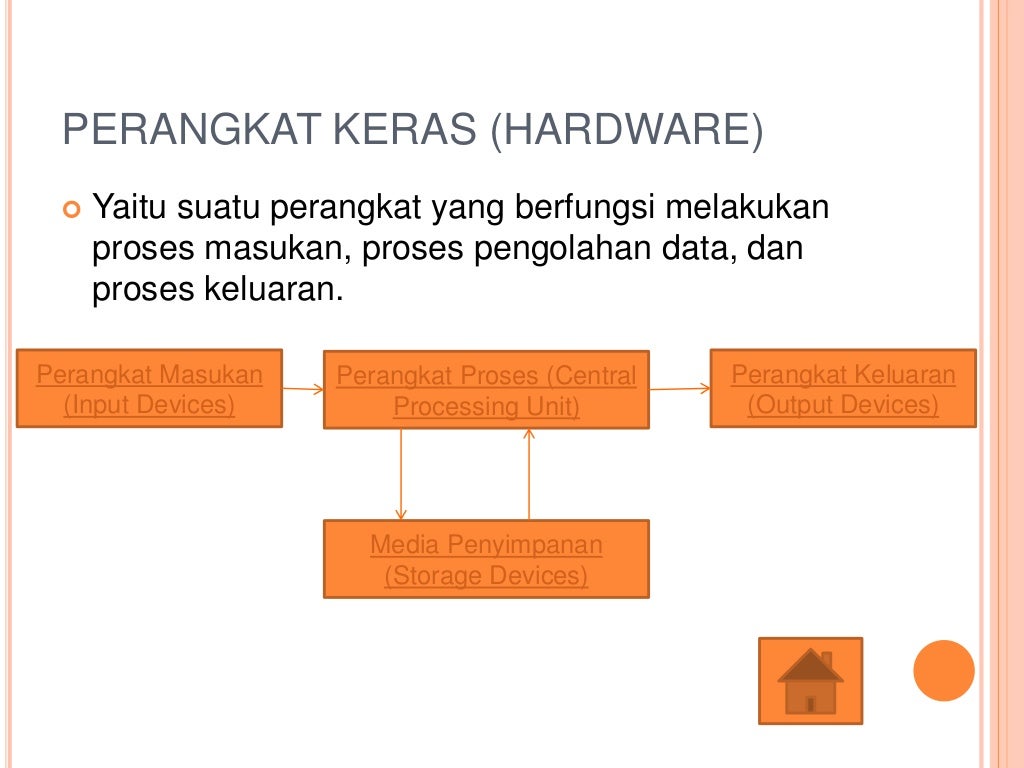 PERANGKAT KERAS (HARDWARE)

Yaitu suatu perangkat yang berfungsi melakukan proses masukan, proses pengolahan data, dan proses keluaran.

Perangkat Masukan (Input Devices)

Perangkat Proses (Central Processing Unit)

Perangkat Keluaran (Output Devices)

Media Penyimpanan (Storage Devices)